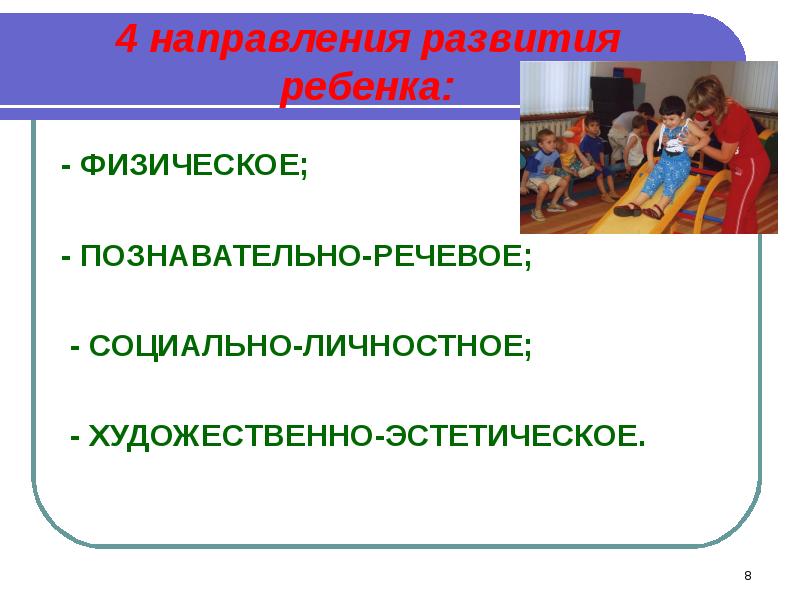 4 направления развития ребенка:

- ФИЗИЧЕСКОЕ;

- ПОЗНАВАТЕЛЬНО-РЕЧЕВОЕ;

- СОЦИАЛЬНО-ЛИЧНОСТНОЕ;

- ХУДОЖЕСТВЕННО-ЭСТЕТИЧЕСКОЕ.

8